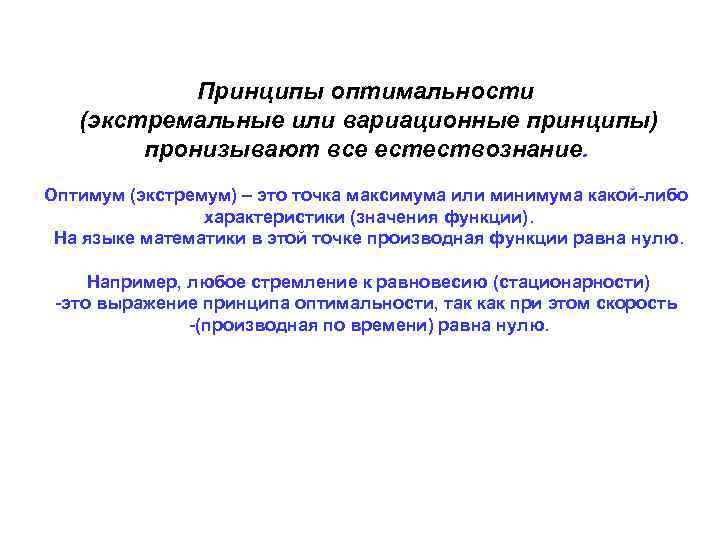 Принципы оптимальности (экстремальные или вариационные принципы) пронизывают все естествознание.

Оптимум (экстремум) – это точка максимума или минимума какой-либо характеристики (значения функции).
На языке математики в этой точке производная функции равна нулю.

Например, любое стремление к равновесию (стационарности) -это выражение принципа оптимальности, так как при этом скорость -(производная по времени) равна нулю.